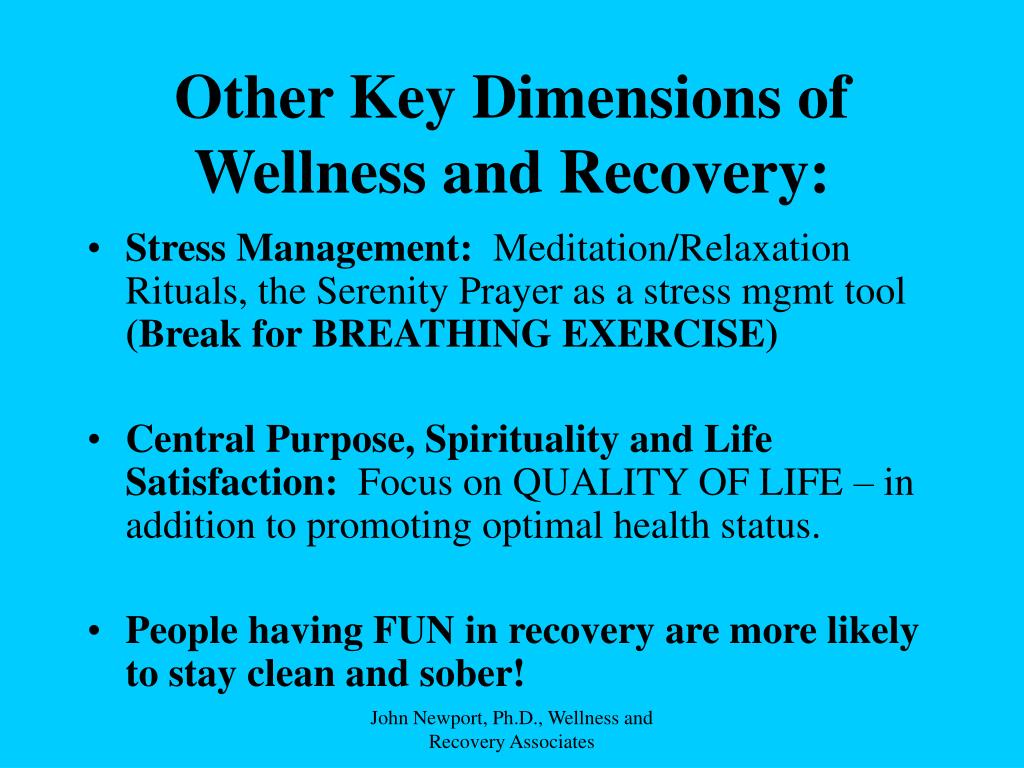 Other Key Dimensions of Wellness and Recovery:

• Stress Management: Meditation/Relaxation Rituals, the Serenity Prayer as a stress mgmt tool (Break for BREATHING EXERCISE)

• Central Purpose, Spirituality and Life Satisfaction: Focus on QUALITY OF LIFE – in addition to promoting optimal health status.

• People having FUN in recovery are more likely to stay clean and sober!

John Newport, Ph.D., Wellness and Recovery Associates